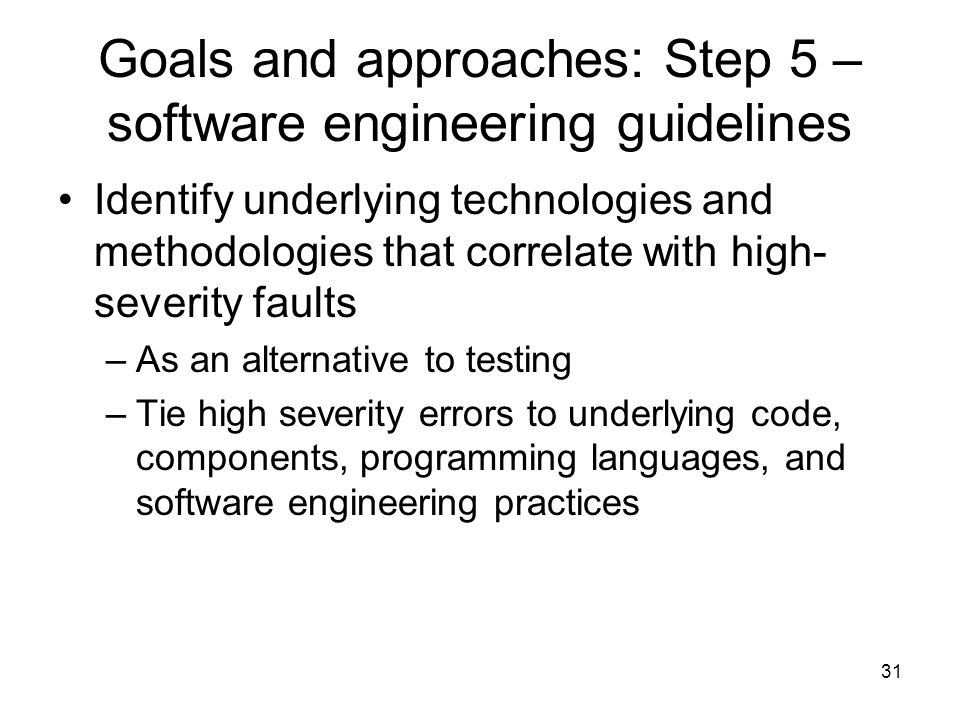 Goals and approaches: Step 5 – software engineering guidelines

• Identify underlying technologies and methodologies that correlate with high-severity faults

– As an alternative to testing

– Tie high severity errors to underlying code, components, programming languages, and software engineering practices

31